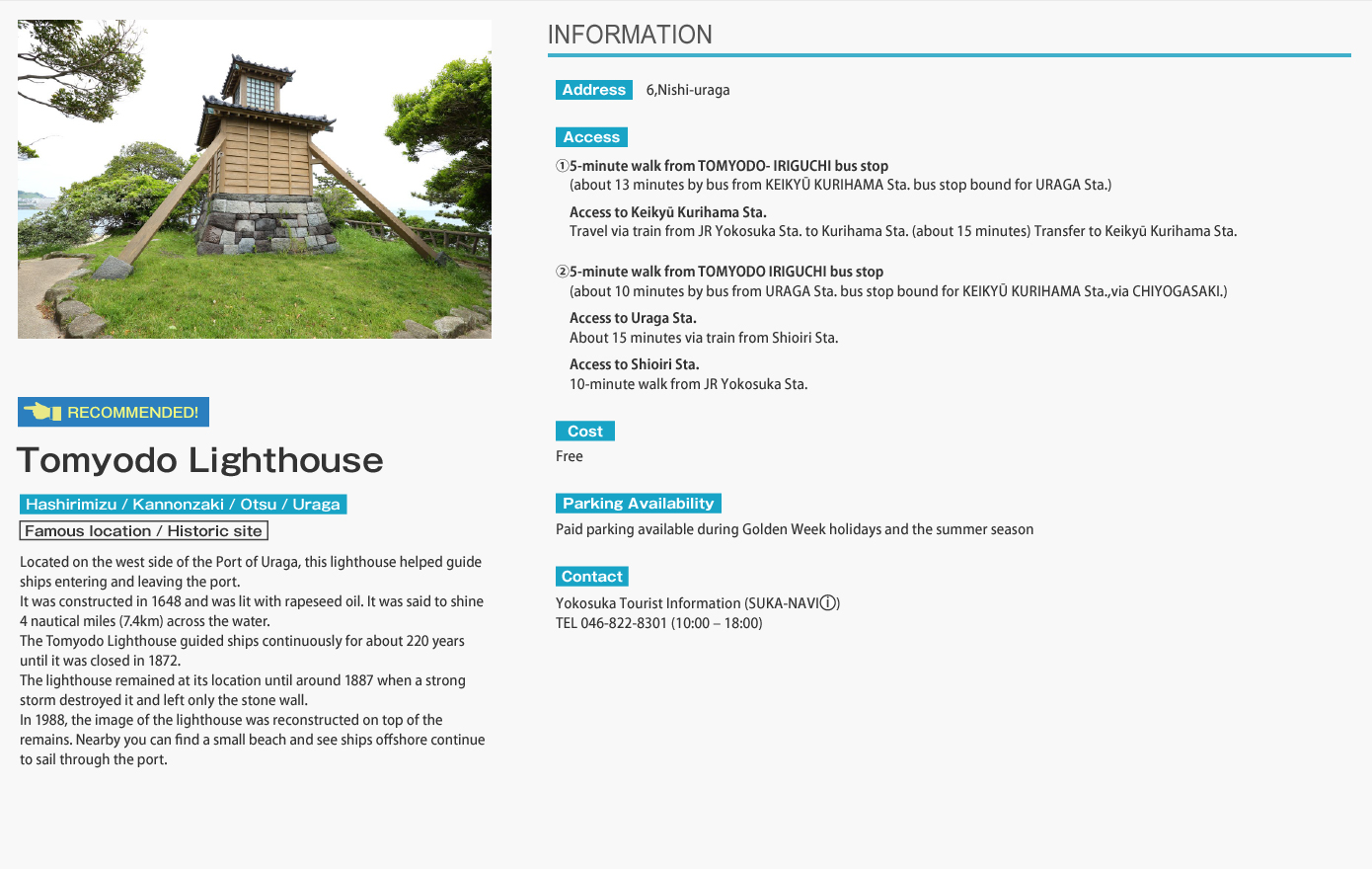 RECOMMENDED!

Tomyodo Lighthouse

Hashirimizu / Kannonzaki / Otsu / Uraga

Famous location / Historic site

Located on the west side of the Port of Uraga, this lighthouse helped guide ships entering and leaving the port.
It was constructed in 1648 and was lit with rapeseed oil. It was said to shine 4 nautical miles (7.4km) across the water.
The Tomyodo Lighthouse guided ships continuously for about 220 years until it was closed in 1872.
The lighthouse remained at its location until around 1887 when a strong storm destroyed it and left only the stone wall.
In 1988, the image of the lighthouse was reconstructed on top of the remains. Nearby you can find a small beach and see ships offshore continue to sail through the port.

INFORMATION

Address 6,Nishi-uraga

Access

①5-minute walk from TOMYODO- IRIGUCHI bus stop
(about 13 minutes by bus from KEIKYŪ KURIHAMA Sta. bus stop bound for URAGA Sta.)

Access to Keikyū Kurihama Sta.
Travel via train from JR Yokosuka Sta. to Kurihama Sta. (about 15 minutes) Transfer to Keikyū Kurihama Sta.

②5-minute walk from TOMYODO IRIGUCHI bus stop
(about 10 minutes by bus from URAGA Sta. bus stop bound for KEIKYŪ KURIHAMA Sta.,via CHIYOGASAKI.)

Access to Uraga Sta.
About 15 minutes via train from Shioiri Sta.

Access to Shioiri Sta.
10-minute walk from JR Yokosuka Sta.

Cost
Free

Parking Availability
Paid parking available during Golden Week holidays and the summer season

Contact
Yokosuka Tourist Information (SUKA-NAVIⓘ)
TEL 046-822-8301 (10:00 – 18:00)